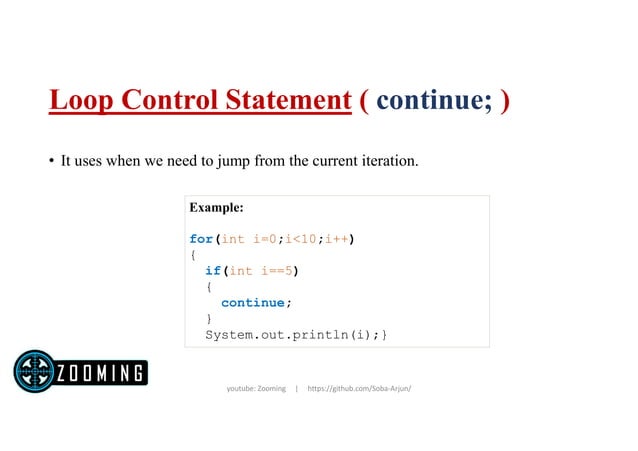 Loop Control Statement ( continue; )

• It uses when we need to jump from the current iteration.

Example:

for(int i=0;i<10;i++)
{
  if(int i==5)
  {
    continue;
  }
  System.out.println(i);}

ZOOMING

youtube: Zooming | https://github.com/Soba-Arjun/